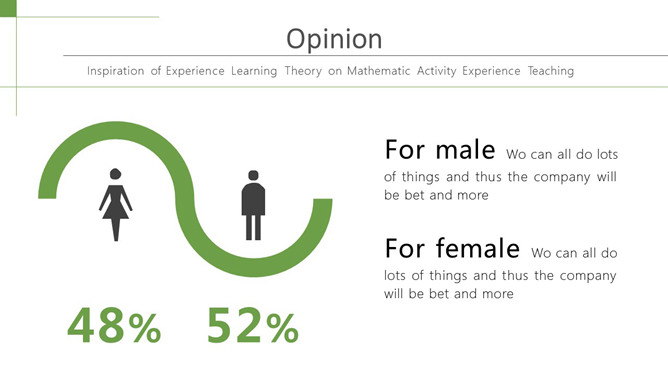 Opinion

Inspiration of Experience Learning Theory on Mathematic Activity Experience Teaching

48%

52%

For male Wo can all do lots of things and thus the company will be bet and more

For female Wo can all do lots of things and thus the company will be bet and more